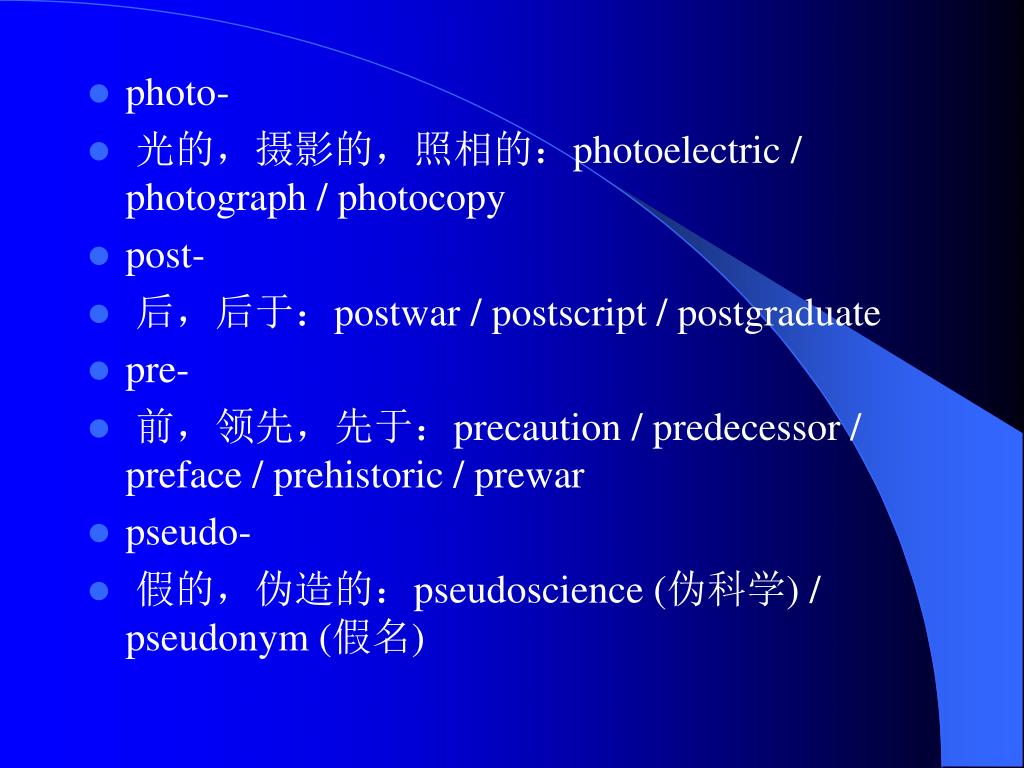 photo-

光的，摄影的，照相的：photoelectric / photograph / photocopy

post-

后，后于：postwar / postscript / postgraduate

pre-

前，领先，先于：precaution / predecessor / preface / prehistoric / prewar

pseudo-

假的，伪造的：pseudoscience (伪科学) / pseudonym (假名)